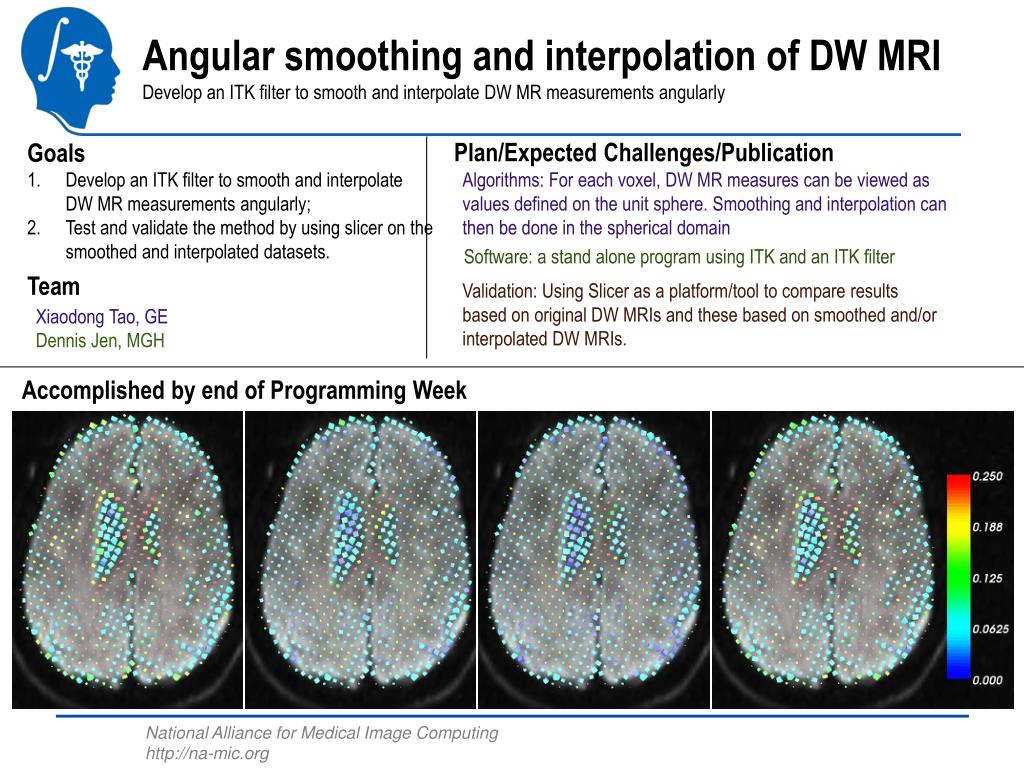 Angular smoothing and interpolation of DW MRI
Develop an ITK filter to smooth and interpolate DW MR measurements angularly

Goals
1. Develop an ITK filter to smooth and interpolate DW MR measurements angularly;
2. Test and validate the method by using slicer on the smoothed and interpolated datasets.

Team
Xiaodong Tao, GE
Dennis Jen, MGH

Plan/Expected Challenges/Publication
Algorithms: For each voxel, DW MR measures can be viewed as values defined on the unit sphere. Smoothing and interpolation can then be done in the spherical domain

Software: a stand alone program using ITK and an ITK filter

Validation: Using Slicer as a platform/tool to compare results based on original DW MRIs and these based on smoothed and/or interpolated DW MRIs.

Accomplished by end of Programming Week

0.250
0.188
0.125
0.0625
0.000

National Alliance for Medical Image Computing
http://na-mic.org